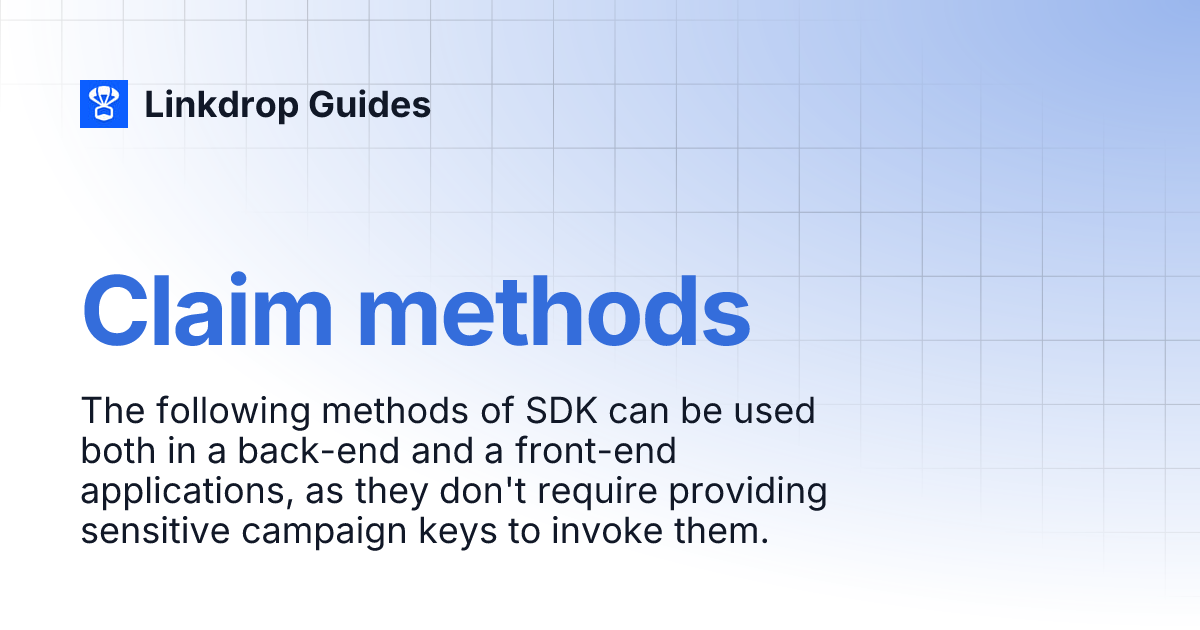 Linkdrop Guides

Claim methods

The following methods of SDK can be used both in a back-end and a front-end applications, as they don't require providing sensitive campaign keys to invoke them.